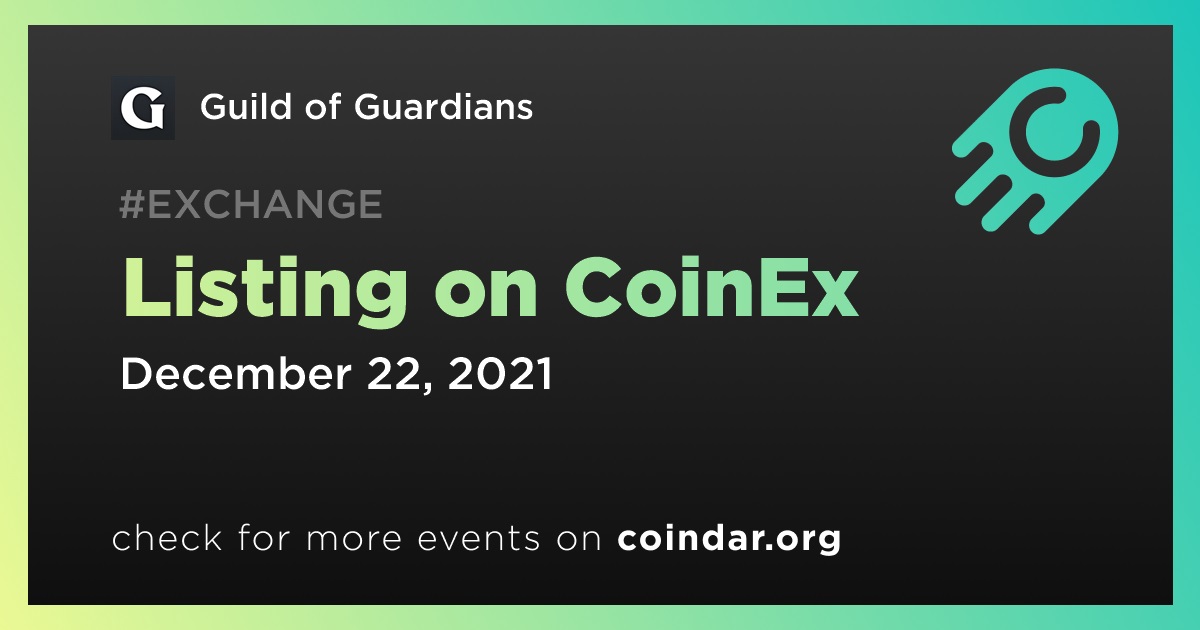 G Guild of Guardians

#EXCHANGE

Listing on CoinEx

December 22, 2021

check for more events on coindar.org